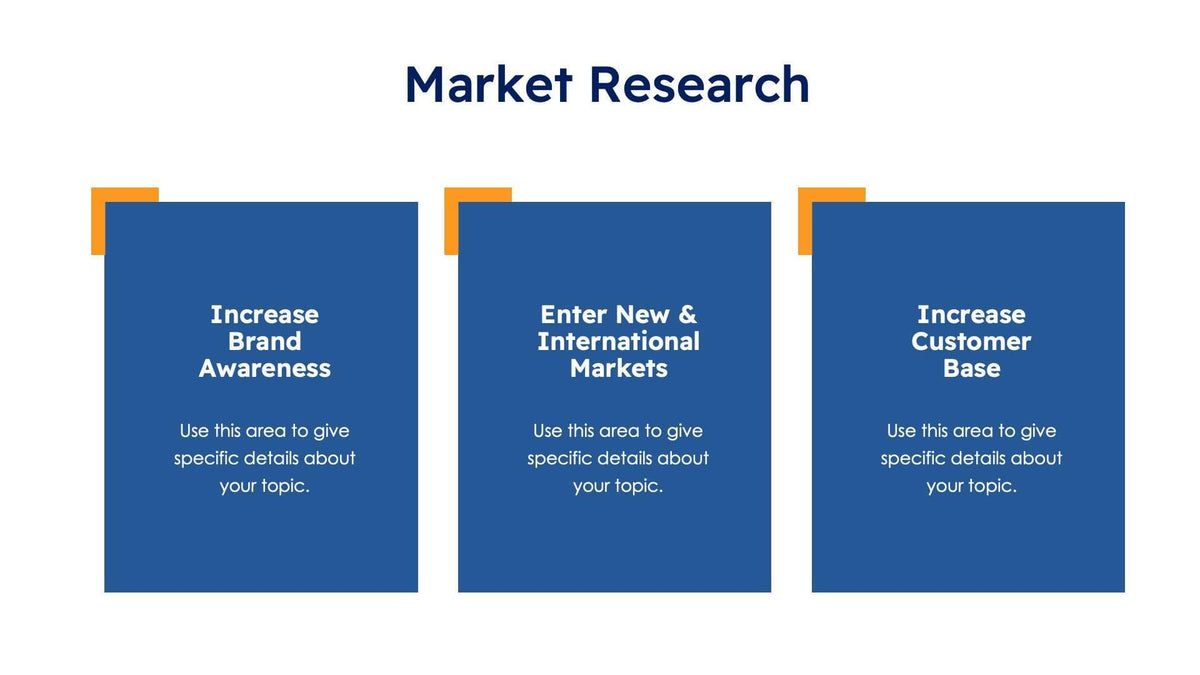 Market Research

Increase Brand Awareness

Use this area to give specific details about your topic.

Enter New & International Markets

Use this area to give specific details about your topic.

Increase Customer Base

Use this area to give specific details about your topic.